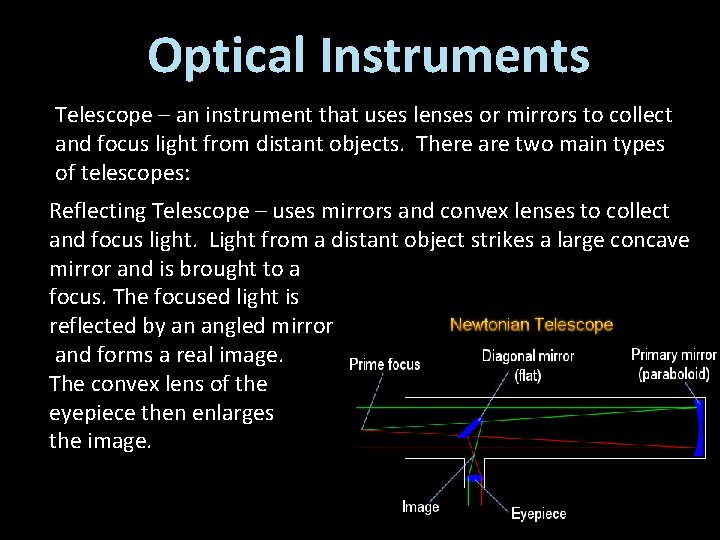 Optical Instruments

Telescope – an instrument that uses lenses or mirrors to collect and focus light from distant objects. There are two main types of telescopes:

Reflecting Telescope – uses mirrors and convex lenses to collect and focus light. Light from a distant object strikes a large concave mirror and is brought to a focus. The focused light is reflected by an angled mirror and forms a real image. The convex lens of the eyepiece then enlarges the image.

Newtonian Telescope

Prime focus

Diagonal mirror (flat)

Primary mirror (paraboloid)

Image

Eyepiece